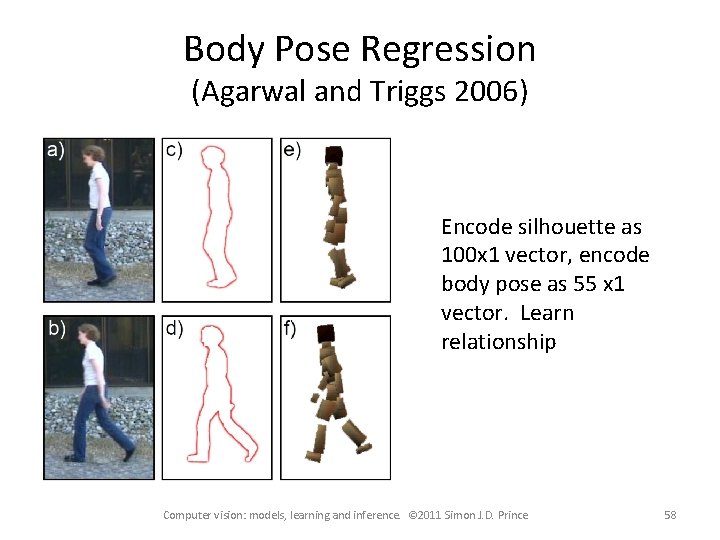 Body Pose Regression
(Agarwal and Triggs 2006)

a)

c)

e)

b)

d)

f)

Encode silhouette as 100x1 vector, encode body pose as 55 x1 vector. Learn relationship

Computer vision: models, learning and inference. ©2011 Simon J.D. Prince

58